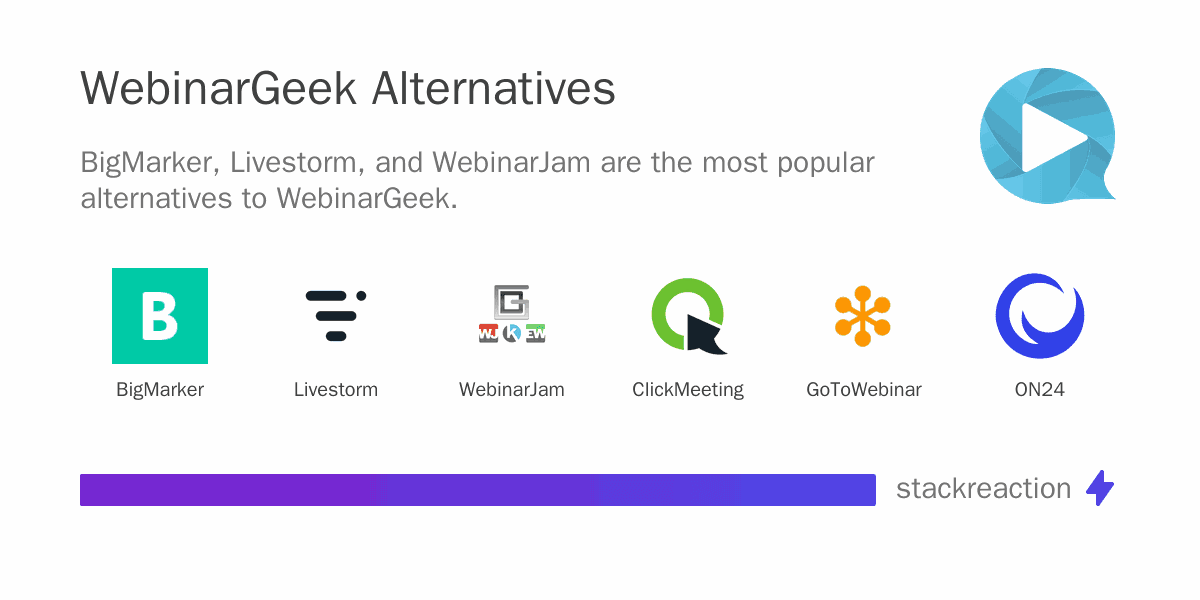 WebinarGeek Alternatives

BigMarker, Livestorm, and WebinarJam are the most popular alternatives to WebinarGeek.

B

BigMarker

Livestorm

WebinarJam

ClickMeeting

GoToWebinar

ON24

stackreaction